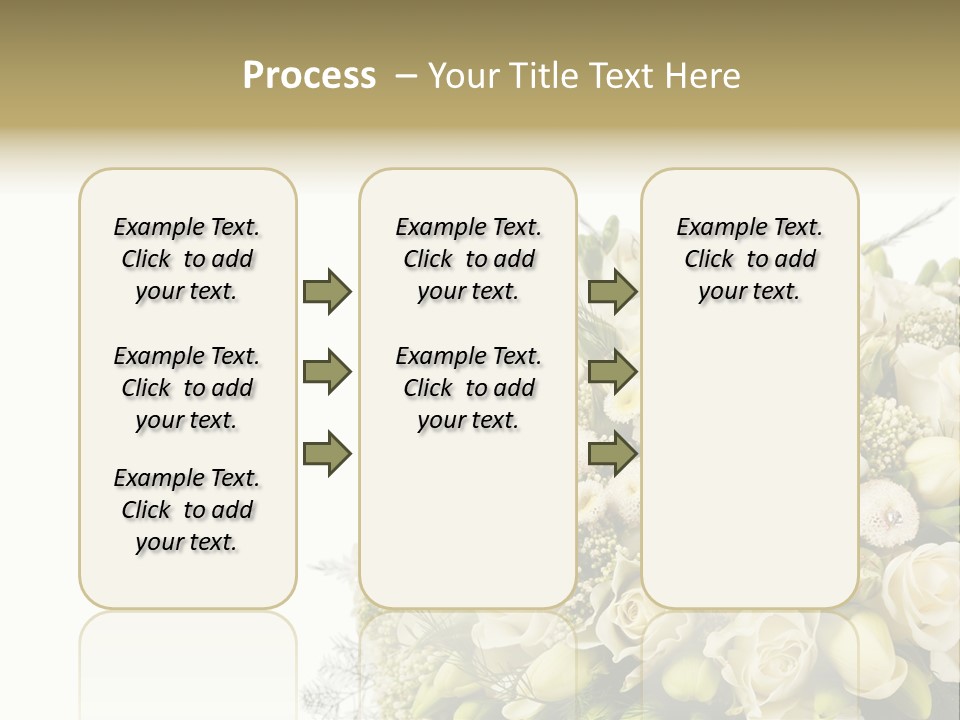 Process – Your Title Text Here

Example Text. Click to add your text.

Example Text. Click to add your text.

Example Text. Click to add your text.

Example Text. Click to add your text.

Example Text. Click to add your text.

Example Text. Click to add your text.